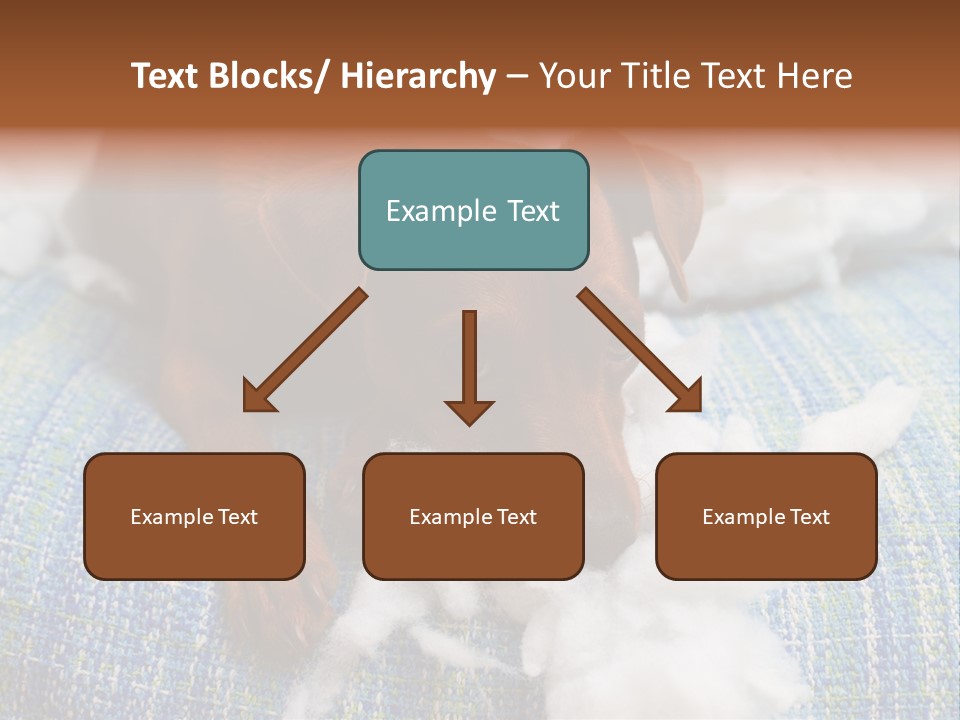 Text Blocks/ Hierarchy – Your Title Text Here

Example Text

Example Text

Example Text

Example Text